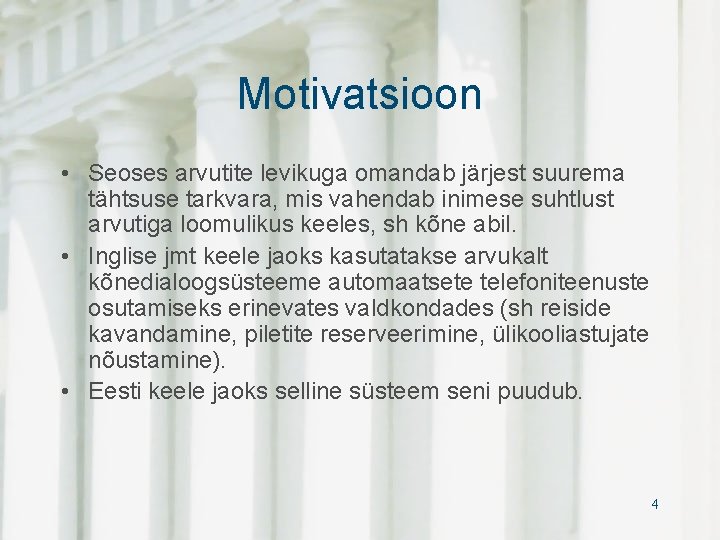 Motivatsioon

• Seoses arvutite levikuga omandab järjest suurema tähtsuse tarkvara, mis vahendab inimese suhtlust arvutiga loomulikus keeles, sh kõne abil.
• Inglise jmt keele jaoks kasutatakse arvukalt kõnedialoogsüsteeme automaatsete telefoniteenuste osutamiseks erinevates valdkondades (sh reiside kavandamine, piletite reserveerimine, ülikooliastujate nõustamine).
• Eesti keele jaoks selline süsteem seni puudub.

4